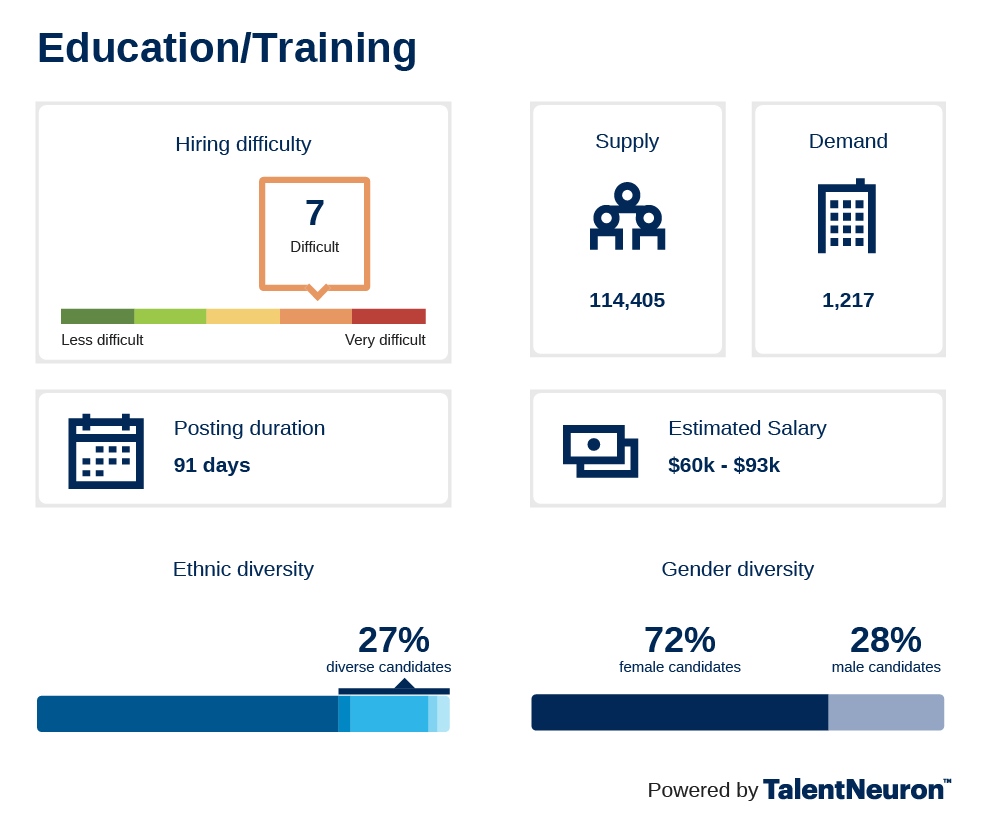 Education/Training

Hiring difficulty

7
Difficult

Less difficult
Very difficult

Supply

114,405

Demand

1,217

Posting duration
91 days

Estimated Salary
$60k - $93k

Ethnic diversity

27%
diverse candidates

Gender diversity

72%
female candidates

28%
male candidates

Powered by TalentNeuron™